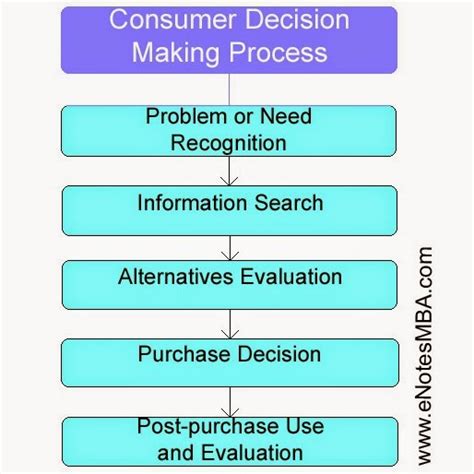 Consumer Decision Making Process

Problem or Need Recognition

Information Search

Alternatives Evaluation

Purchase Decision

Post-purchase Use and Evaluation

www.eNotesMBA.com